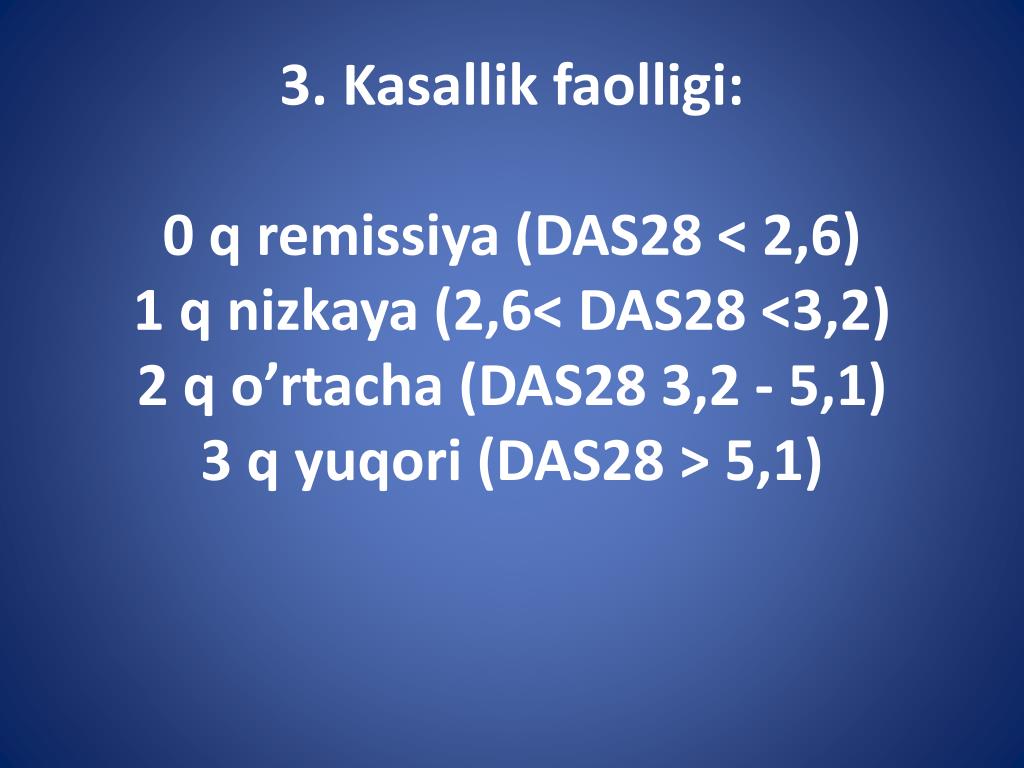 3. Kasallik faolligi:

0 q remissiya (DAS28 < 2,6)
1 q nizkaya (2,6< DAS28 <3,2)
2 q o’rtacha (DAS28 3,2 - 5,1)
3 q yuqori (DAS28 > 5,1)